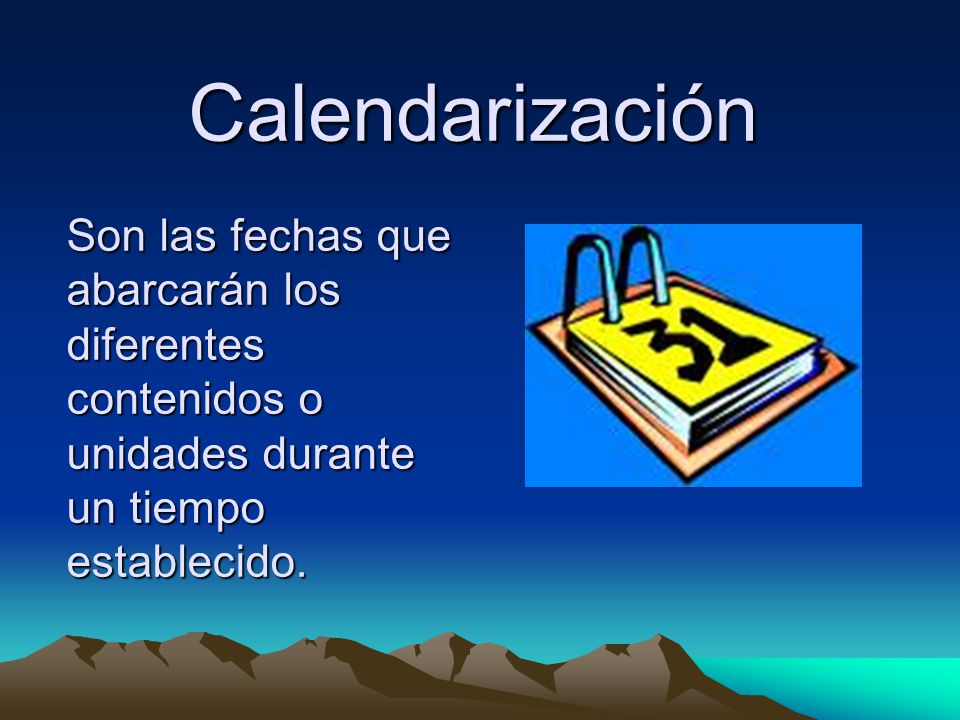 Calendarización

Son las fechas que abarcarán los diferentes contenidos o unidades durante un tiempo establecido.

31